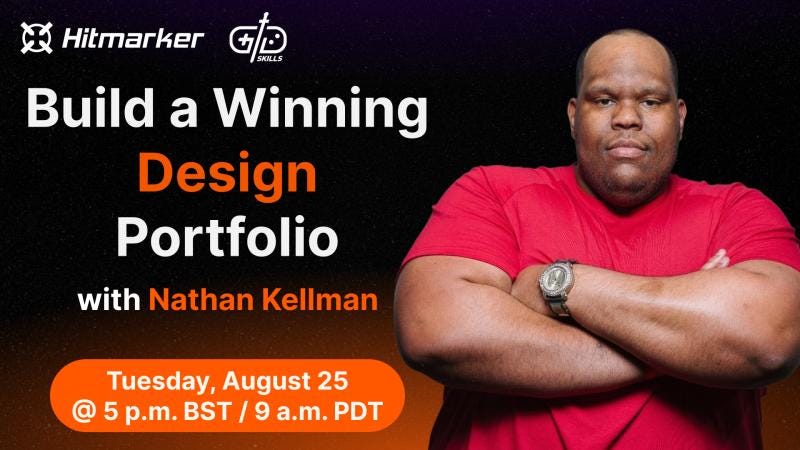 Hitmarker

GD SKILLS

Build a Winning Design Portfolio

with Nathan Kellman

Tuesday, August 25
@ 5 p.m. BST / 9 a.m. PDT